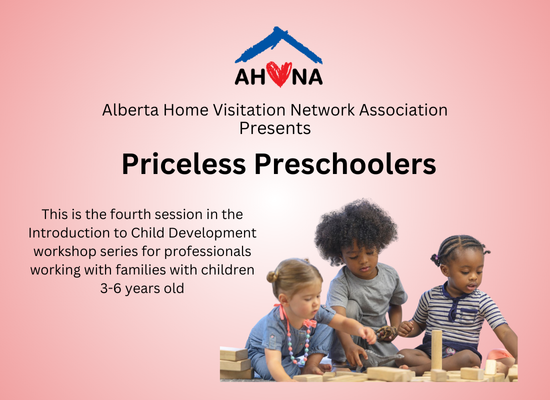 AHVNA

Alberta Home Visitation Network Association Presents

Priceless Preschoolers

This is the fourth session in the Introduction to Child Development workshop series for professionals working with families with children 3-6 years old